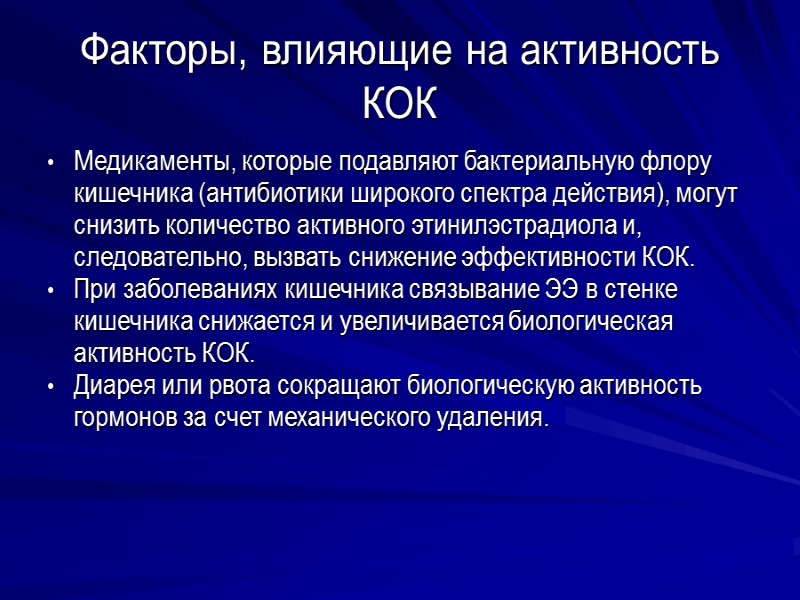 Факторы, влияющие на активность КОК

• Медикаменты, которые подавляют бактериальную флору кишечника (антибиотики широкого спектра действия), могут снизить количество активного этинилэстрадиола и, следовательно, вызвать снижение эффективности КОК.
• При заболеваниях кишечника связывание ЭЭ в стенке кишечника снижается и увеличивается биологическая активность КОК.
• Диарея или рвота сокращают биологическую активность гормонов за счет механического удаления.